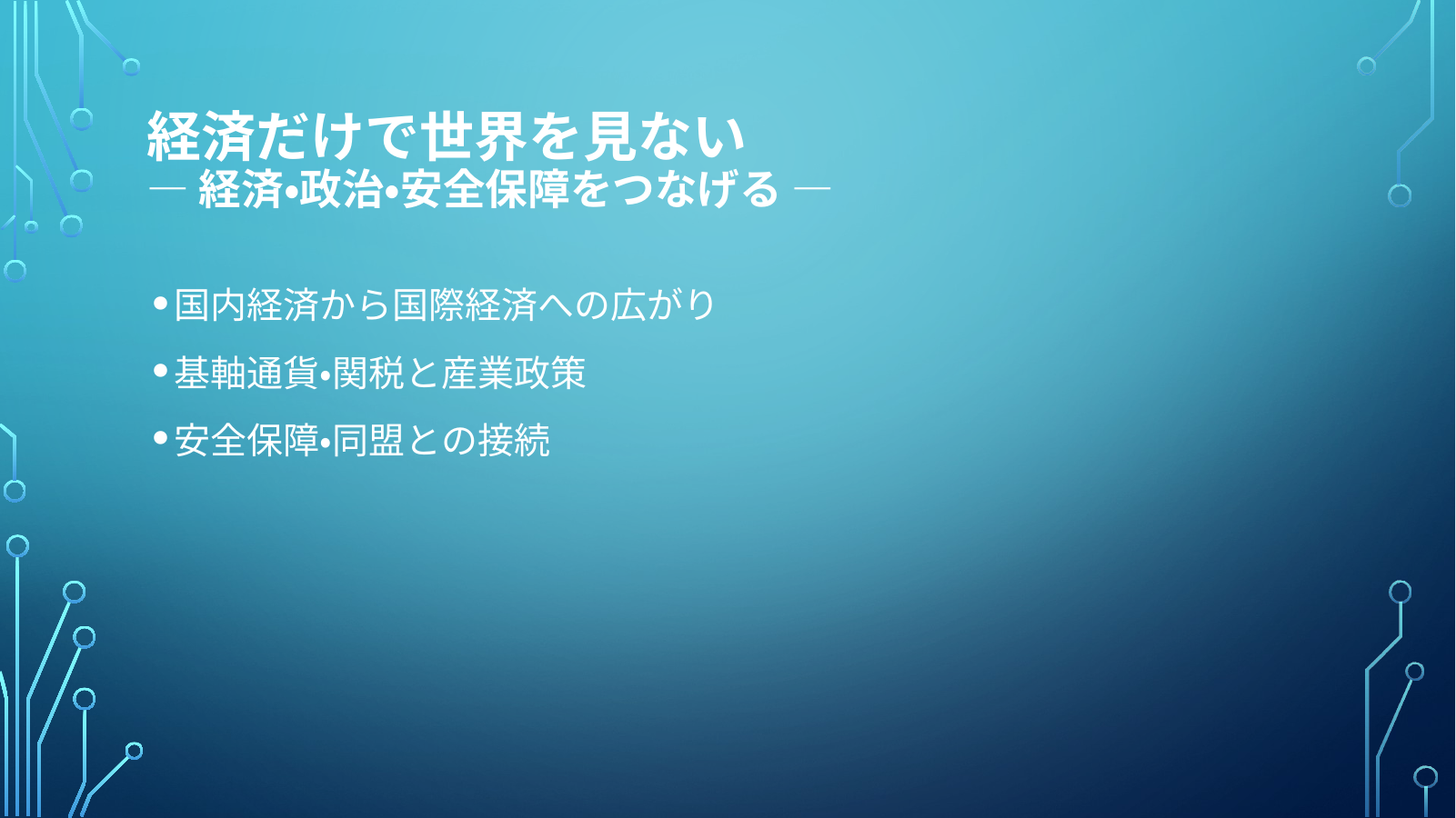 経済だけで世界を見ない
— 経済•政治•安全保障をつなげる —

• 国内経済から国際経済への広がり
• 基軸通貨•関税と産業政策
• 安全保障•同盟との接続